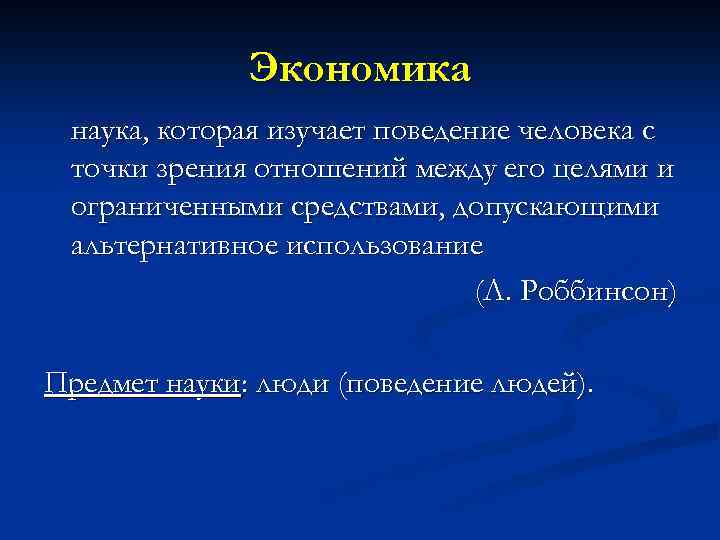 Экономика

наука, которая изучает поведение человека с точки зрения отношений между его целями и ограниченными средствами, допускающими альтернативное использование

(Л. Роббинсон)

Предмет науки: люди (поведение людей).